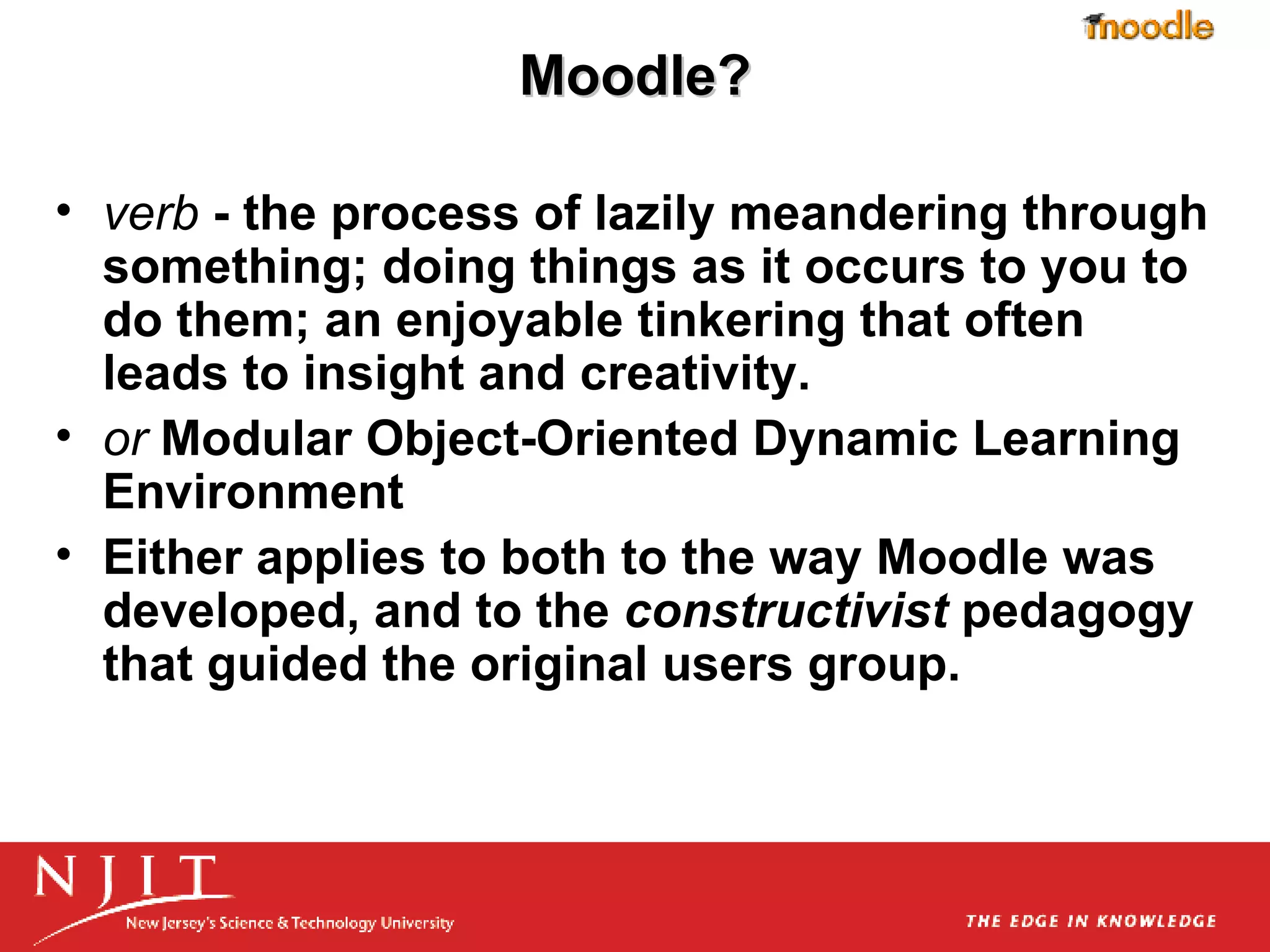 moodle

Moodle?

• verb - the process of lazily meandering through something; doing things as it occurs to you to do them; an enjoyable tinkering that often leads to insight and creativity.
• or Modular Object-Oriented Dynamic Learning Environment
• Either applies to both to the way Moodle was developed, and to the constructivist pedagogy that guided the original users group.

NJIT
New Jersey's Science & Technology University

THE EDGE IN KNOWLEDGE